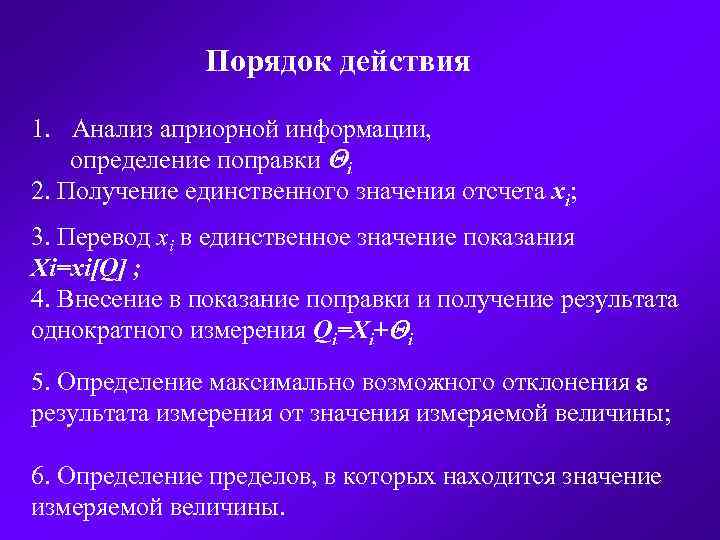 Порядок действия

1. Анализ априорной информации, определение поправки $\Theta_i$

2. Получение единственного значения отсчета $x_i$;

3. Перевод $x_i$ в единственное значение показания $Xi=xi[Q]$ ;

4. Внесение в показание поправки и получение результата однократного измерения $Q_i=X_i+\Theta_i$

5. Определение максимально возможного отклонения $\varepsilon$ результата измерения от значения измеряемой величины;

6. Определение пределов, в которых находится значение измеряемой величины.